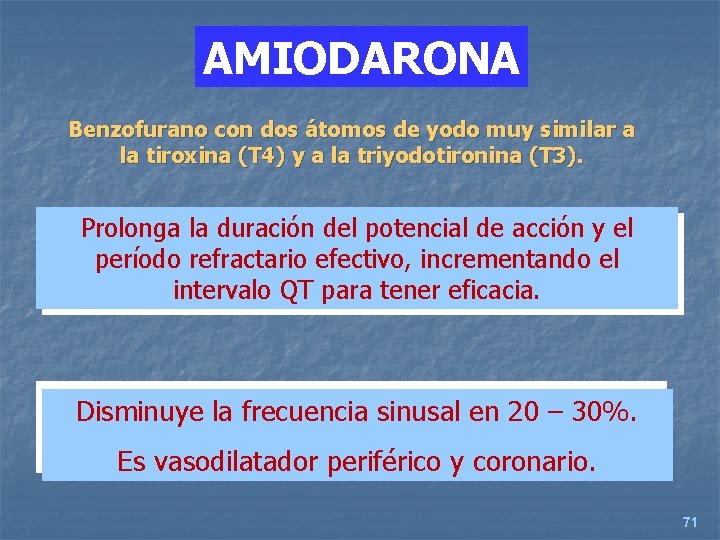 AMIODARONA

Benzofurano con dos átomos de yodo muy similar a la tiroxina (T4) y a la triyodotironina (T3).

Prolonga la duración del potencial de acción y el período refractario efectivo, incrementando el intervalo QT para tener eficacia.

Disminuye la frecuencia sinusal en 20 – 30%.

Es vasodilatador periférico y coronario.

71